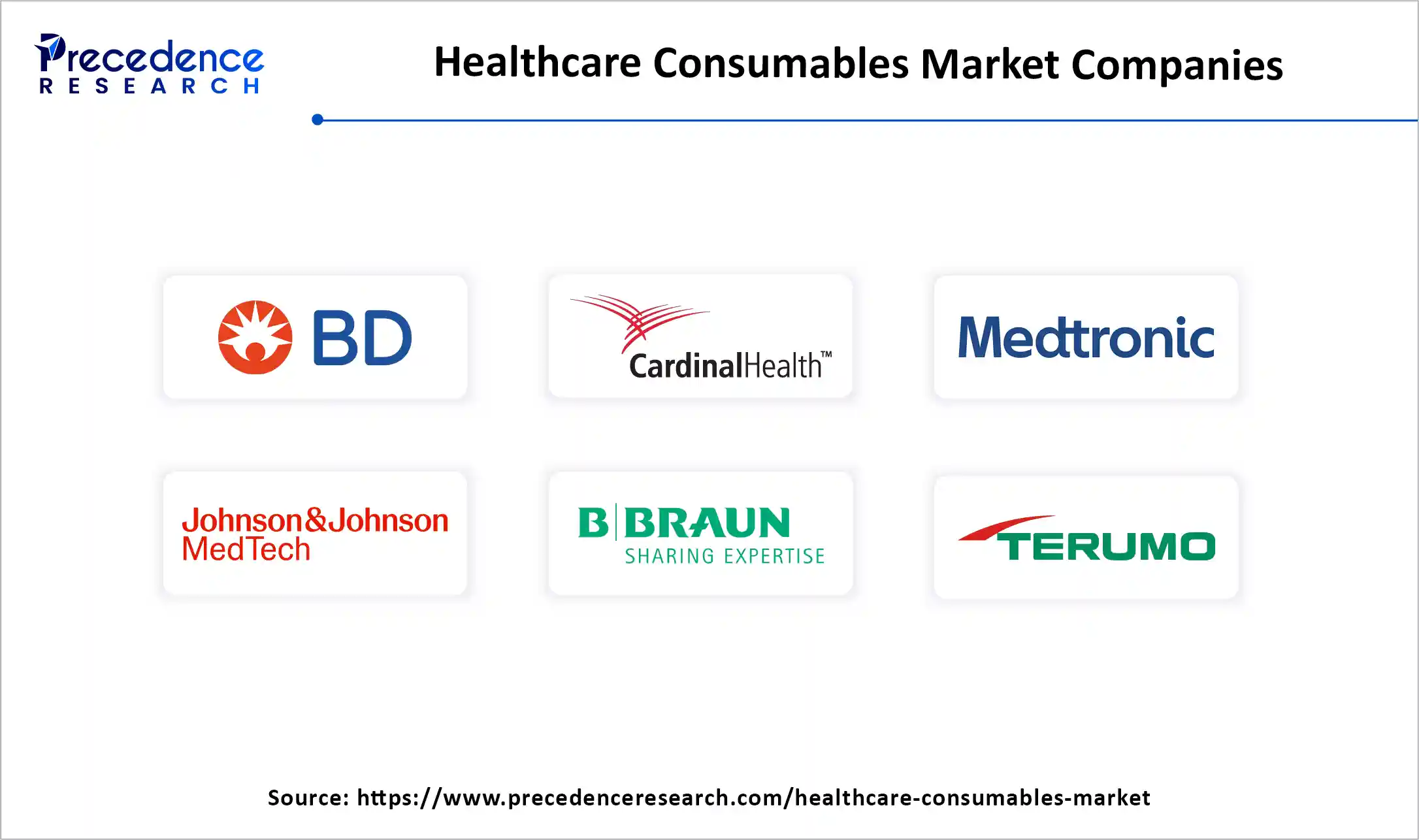 Precedence RESEARCH

Healthcare Consumables Market Companies

BD

CardinalHealth™

Medtronic

Johnson&Johnson MedTech

B|BRAUN SHARING EXPERTISE

TERUMO

Source: https://www.precedenceresearch.com/healthcare-consumables-market